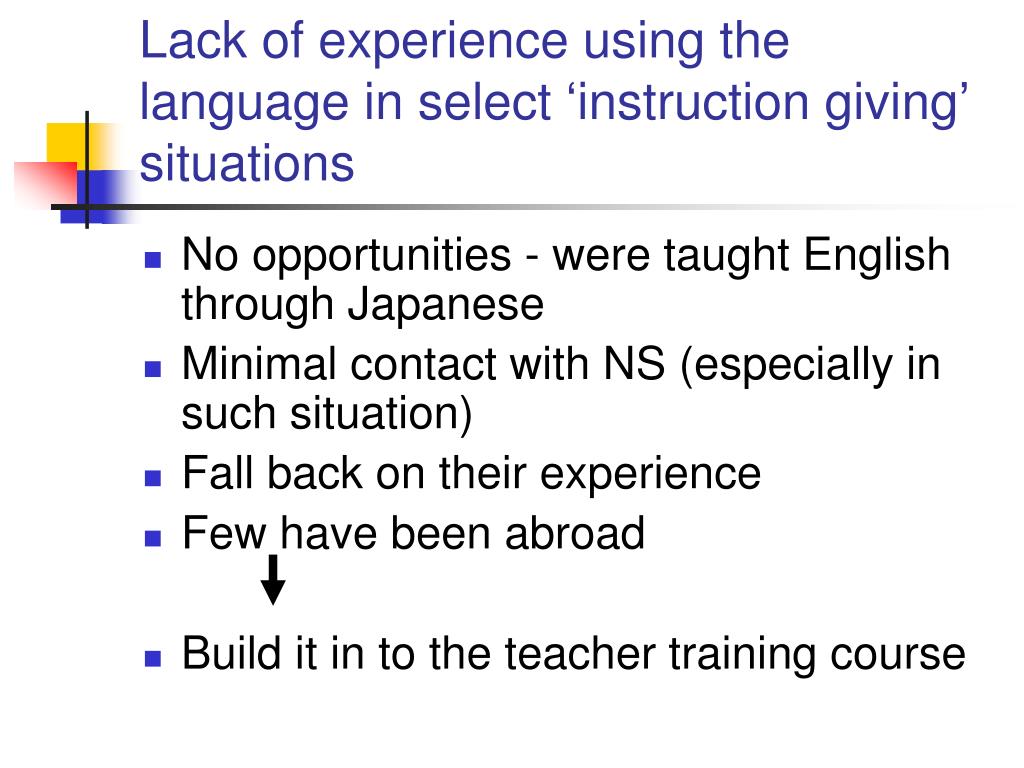 Lack of experience using the language in select ‘instruction giving’ situations

- No opportunities - were taught English through Japanese
- Minimal contact with NS (especially in such situation)
- Fall back on their experience
- Few have been abroad

- Build it in to the teacher training course